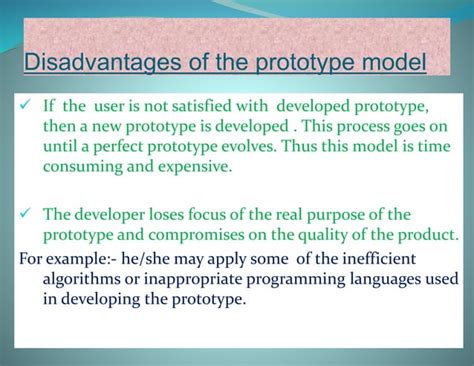 Disadvantages of the prototype model

✓ If the user is not satisfied with developed prototype, then a new prototype is developed . This process goes on until a perfect prototype evolves. Thus this model is time consuming and expensive.

✓ The developer loses focus of the real purpose of the prototype and compromises on the quality of the product.

For example:- he/she may apply some of the inefficient algorithms or inappropriate programming languages used in developing the prototype.